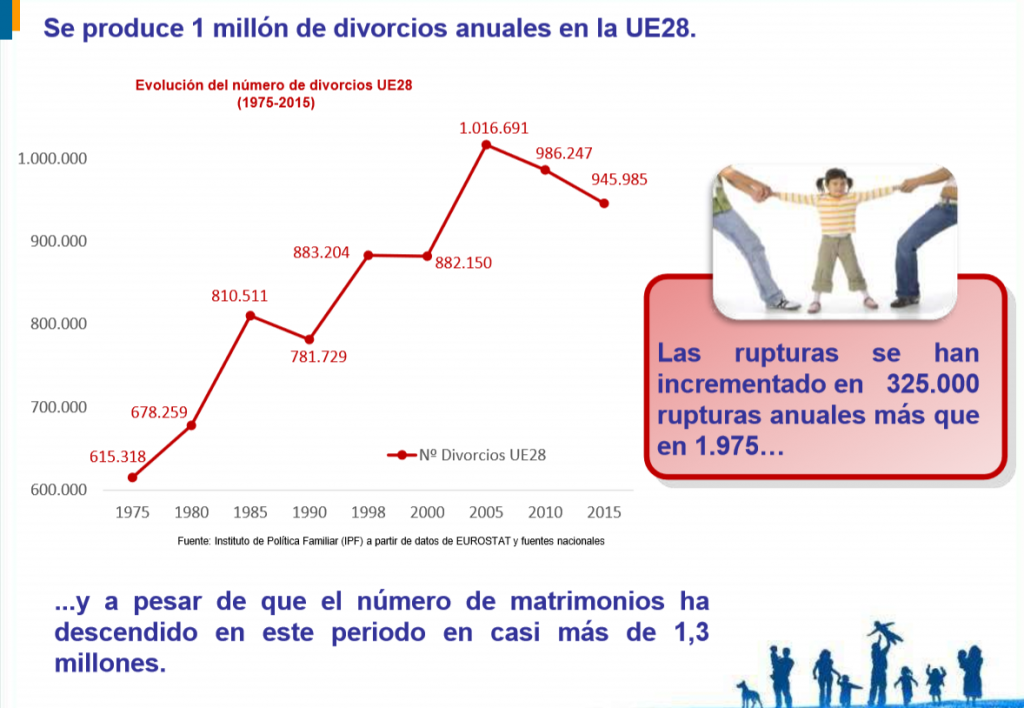 Se produce 1 millón de divorcios anuales en la UE28.

Evolución del número de divorcios UE28
(1975-2015)

1.000.000
900.000
800.000
700.000
600.000

615.318
678.259
810.511
781.729
883.204
882.150
1.016.691
986.247
945.985

Nº Divorcios UE28

1975 1980 1985 1990 1998 2000 2005 2010 2015

Fuente: Instituto de Política Familiar (IPF) a partir de datos de EUROSTAT y fuentes nacionales

Las rupturas se han incrementado en 325.000 rupturas anuales más que en 1.975…

...y a pesar de que el número de matrimonios ha descendido en este periodo en casi más de 1,3 millones.